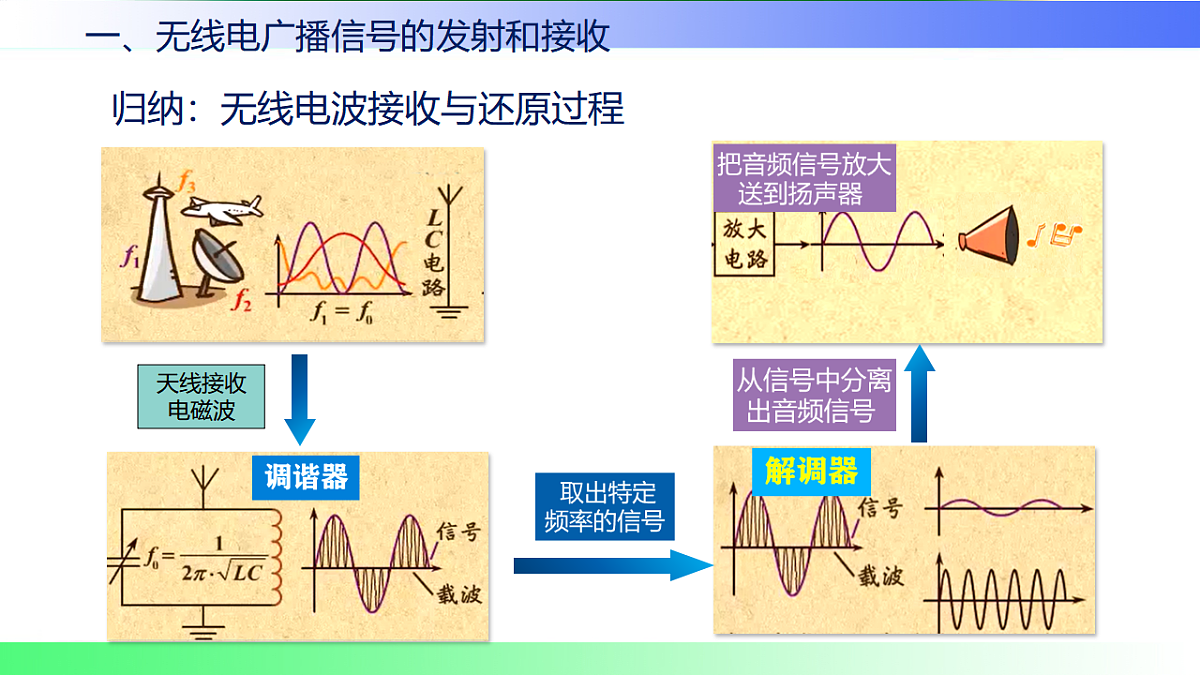 一、无线电广播信号的发射和接收

归纳：无线电波接收与还原过程

$f_3$
$f_1$
$f_2$
$f_1 = f_0$
LC电路

天线接收电磁波

调谐器

$f_0 = \frac{1}{2\pi \cdot \sqrt{LC}}$

信号
载波

取出特定频率的信号

解调器

信号
载波

从信号中分离出音频信号

把音频信号放大送到扬声器

放大电路